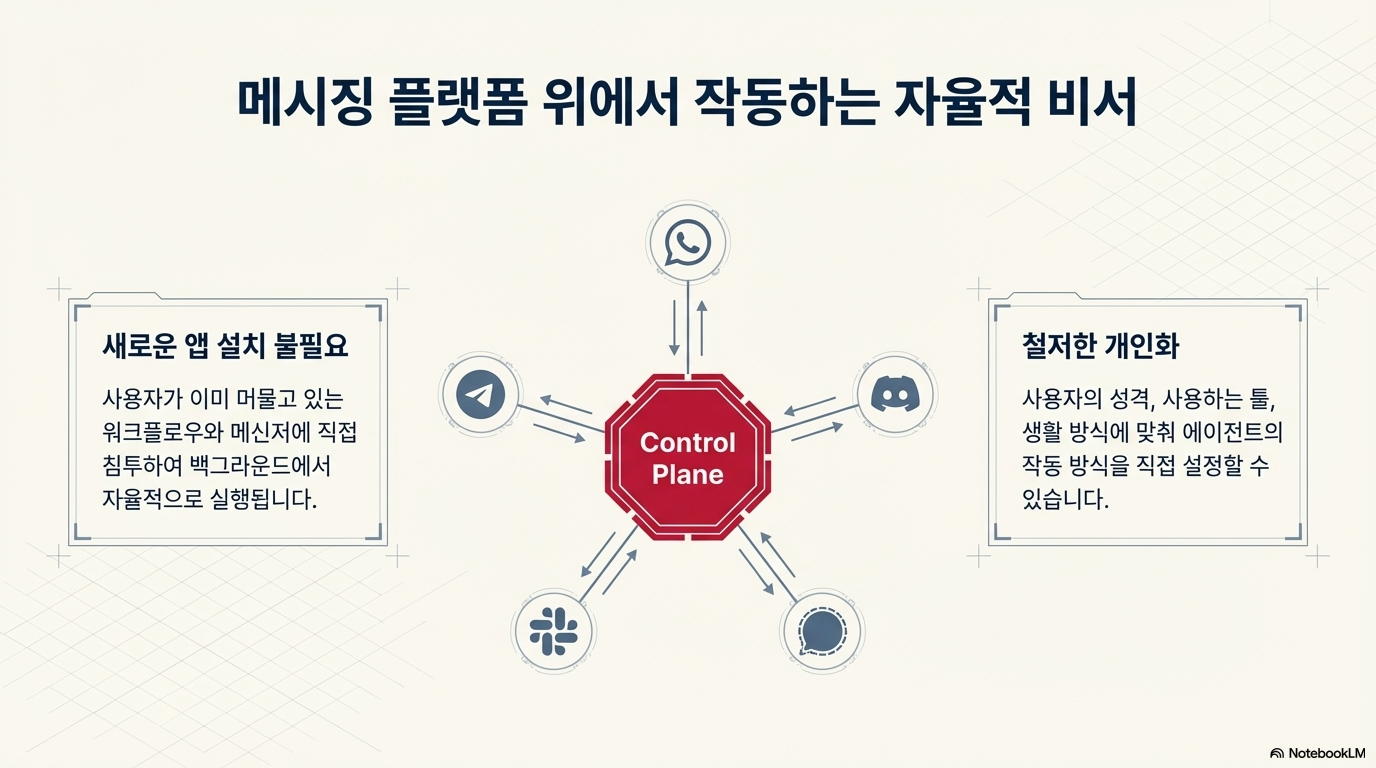 메시징 플랫폼 위에서 작동하는 자율적 비서

새로운 앱 설치 불필요

사용자가 이미 머물고 있는 워크플로우와 메신저에 직접 침투하여 백그라운드에서 자율적으로 실행됩니다.

Control Plane

철저한 개인화

사용자의 성격, 사용하는 툴, 생활 방식에 맞춰 에이전트의 작동 방식을 직접 설정할 수 있습니다.

NotebookLM